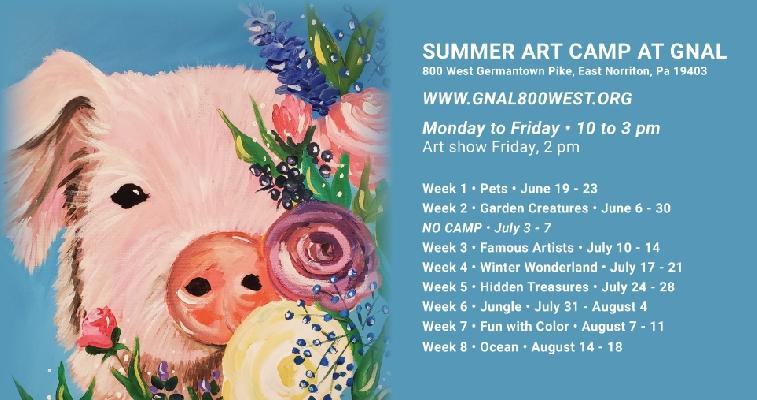 SUMMER ART CAMP AT GNAL
800 West Germantown Pike, East Norriton, Pa 19403

WWW.GNAL800WEST.ORG

Monday to Friday • 10 to 3 pm
Art show Friday, 2 pm

Week 1 • Pets • June 19 - 23
Week 2 • Garden Creatures • June 6 - 30
NO CAMP • July 3 - 7
Week 3 • Famous Artists • July 10 - 14
Week 4 • Winter Wonderland • July 17 - 21
Week 5 • Hidden Treasures • July 24 - 28
Week 6 • Jungle • July 31 - August 4
Week 7 • Fun with Color • August 7 - 11
Week 8 • Ocean • August 14 - 18